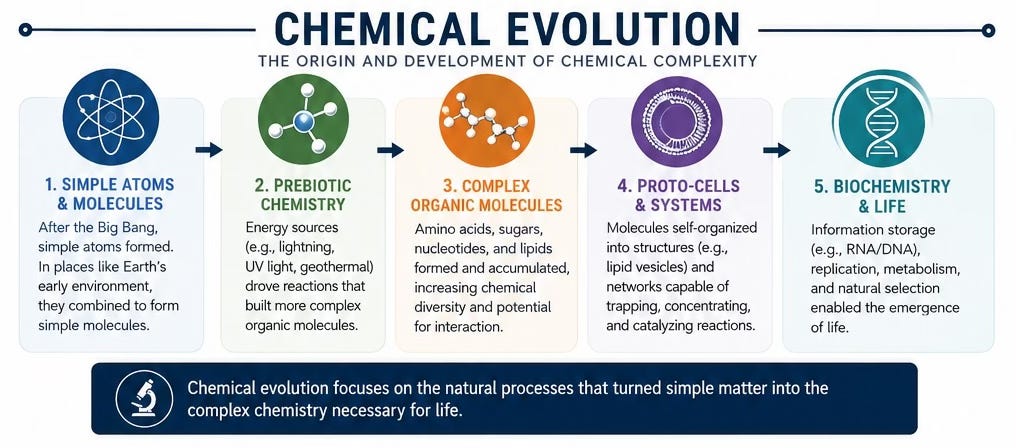 CHEMICAL EVOLUTION

THE ORIGIN AND DEVELOPMENT OF CHEMICAL COMPLEXITY

1. SIMPLE ATOMS & MOLECULES

After the Big Bang, simple atoms formed. In places like Earth's early environment, they combined to form simple molecules.

2. PREBIOTIC CHEMISTRY

Energy sources (e.g., lightning, UV light, geothermal) drove reactions that built more complex organic molecules.

3. COMPLEX ORGANIC MOLECULES

Amino acids, sugars, nucleotides, and lipids formed and accumulated, increasing chemical diversity and potential for interaction.

4. PROTO-CELLS & SYSTEMS

Molecules self-organized into structures (e.g., lipid vesicles) and networks capable of trapping, concentrating, and catalyzing reactions.

5. BIOCHEMISTRY & LIFE

Information storage (e.g., RNA/DNA), replication, metabolism, and natural selection enabled the emergence of life.

Chemical evolution focuses on the natural processes that turned simple matter into the complex chemistry necessary for life.